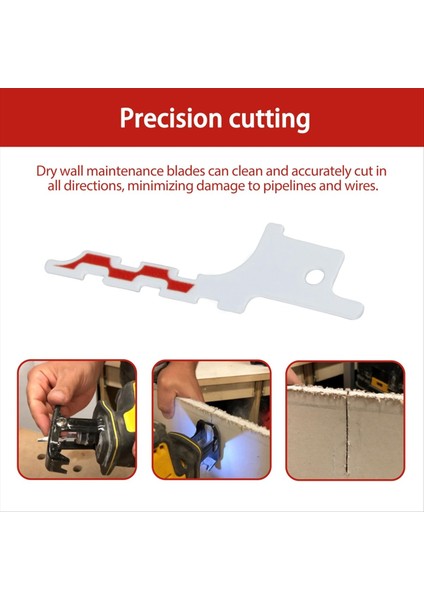 Precision cutting

Dry wall maintenance blades can clean and accurately cut in all directions, minimizing damage to pipelines and wires.